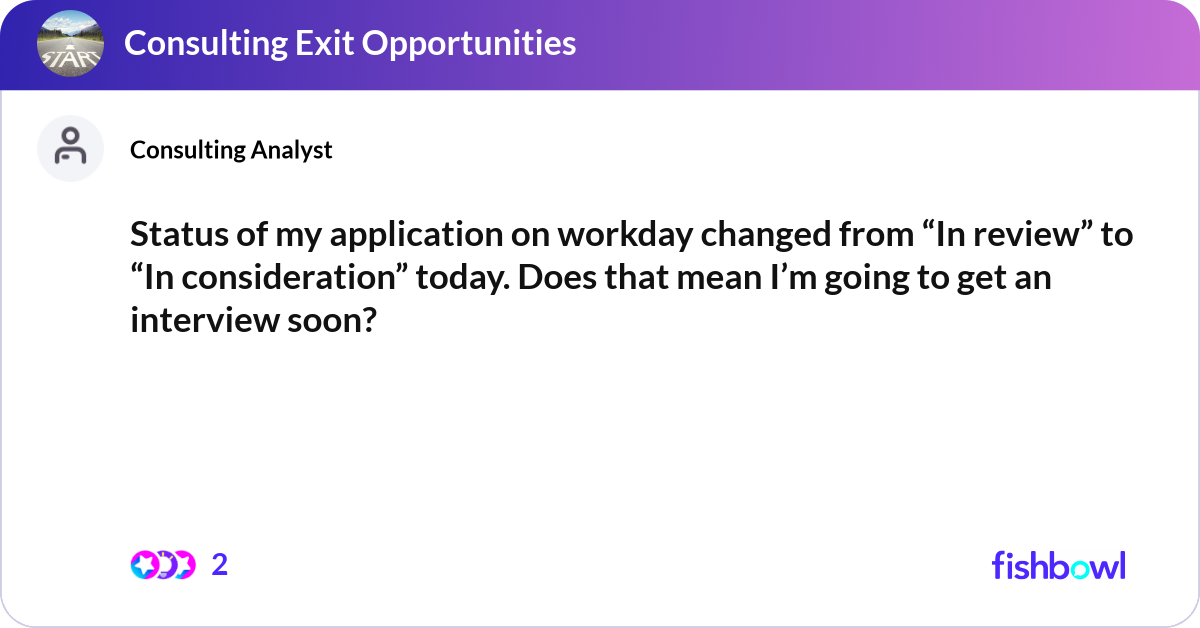 START

Consulting Exit Opportunities

Consulting Analyst

Status of my application on workday changed from “In review” to “In consideration” today. Does that mean I’m going to get an interview soon?

2

fishbowl